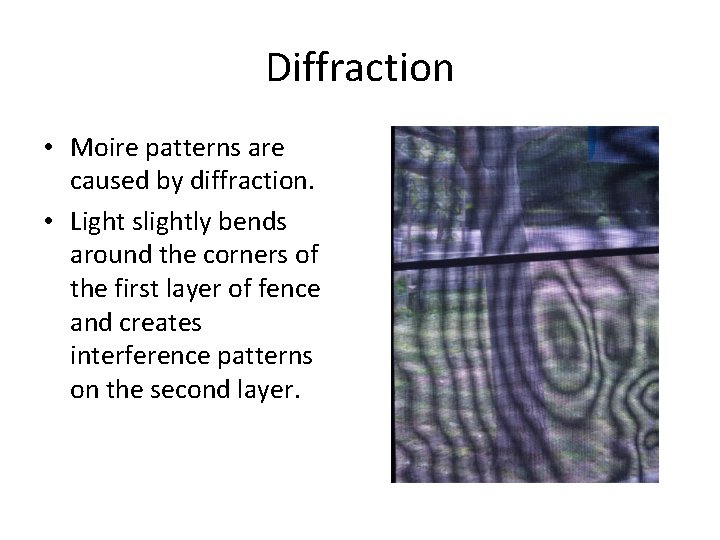 Diffraction

• Moire patterns are caused by diffraction.

• Light slightly bends around the corners of the first layer of fence and creates interference patterns on the second layer.